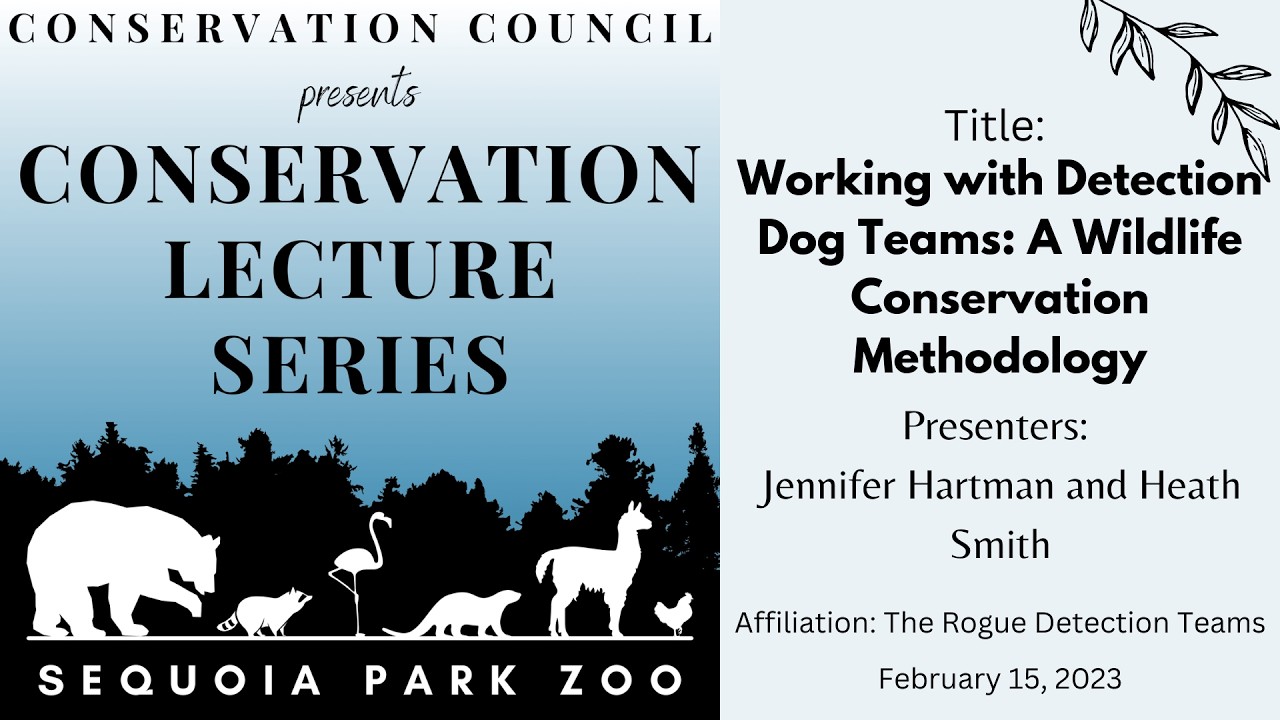 CONSERVATION COUNCIL
presents
CONSERVATION LECTURE SERIES

SEQUOIA PARK ZOO

Title:
Working with Detection Dog Teams: A Wildlife Conservation Methodology

Presenters:
Jennifer Hartman and Heath Smith

Affiliation: The Rogue Detection Teams

February 15, 2023